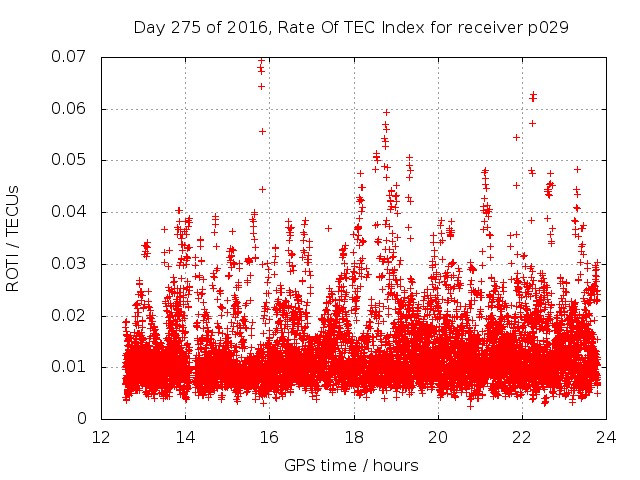 Day 275 of 2016, Rate Of TEC Index for receiver p029

ROTI / TECUs

0.07
0.06
0.05
0.04
0.03
0.02
0.01
0

12
14
16
18
20
22
24

GPS time / hours